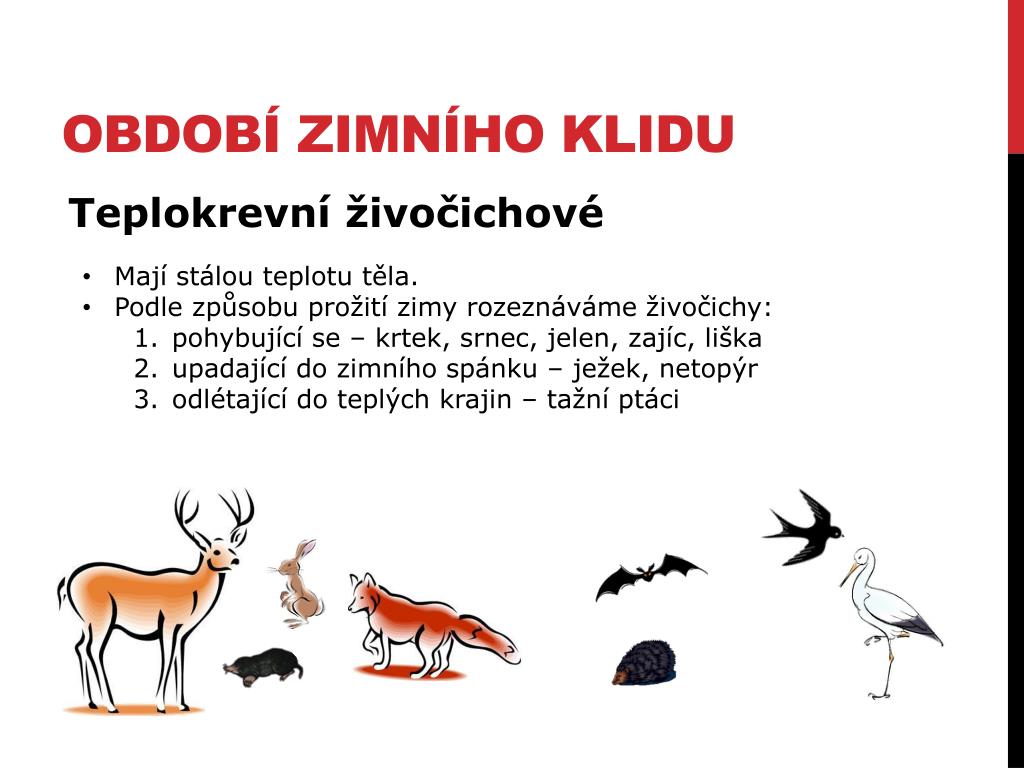 OBDOBÍ ZIMNÍHO KLIDU

Teplokrevní živočichové

• Mají stálou teplotu těla.
• Podle způsobu prožití zimy rozeznáváme živočichy:
1. pohybující se – krtek, srnec, jelen, zajíc, liška
2. upadající do zimního spánku – ježek, netopýr
3. odlétající do teplých krajin – tažní ptáci